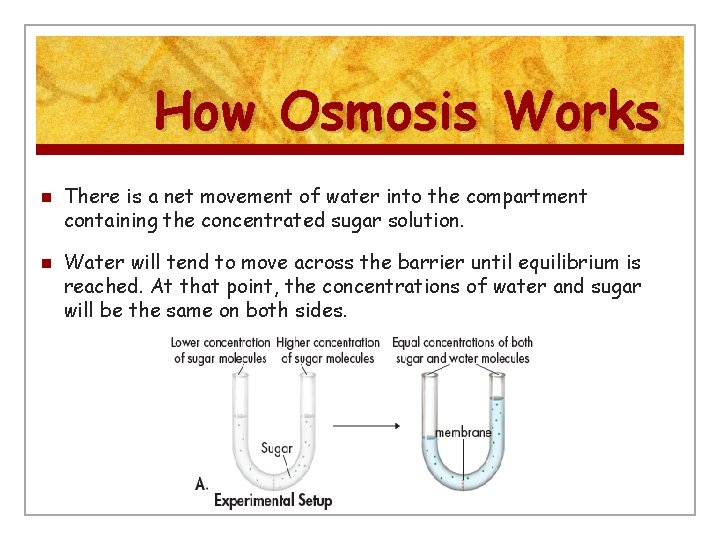 How Osmosis Works

There is a net movement of water into the compartment containing the concentrated sugar solution.

Water will tend to move across the barrier until equilibrium is reached. At that point, the concentrations of water and sugar will be the same on both sides.

Lower concentration of sugar molecules

Higher concentration of sugar molecules

Equal concentrations of both sugar and water molecules

Sugar

membrane

A.
Experimental Setup